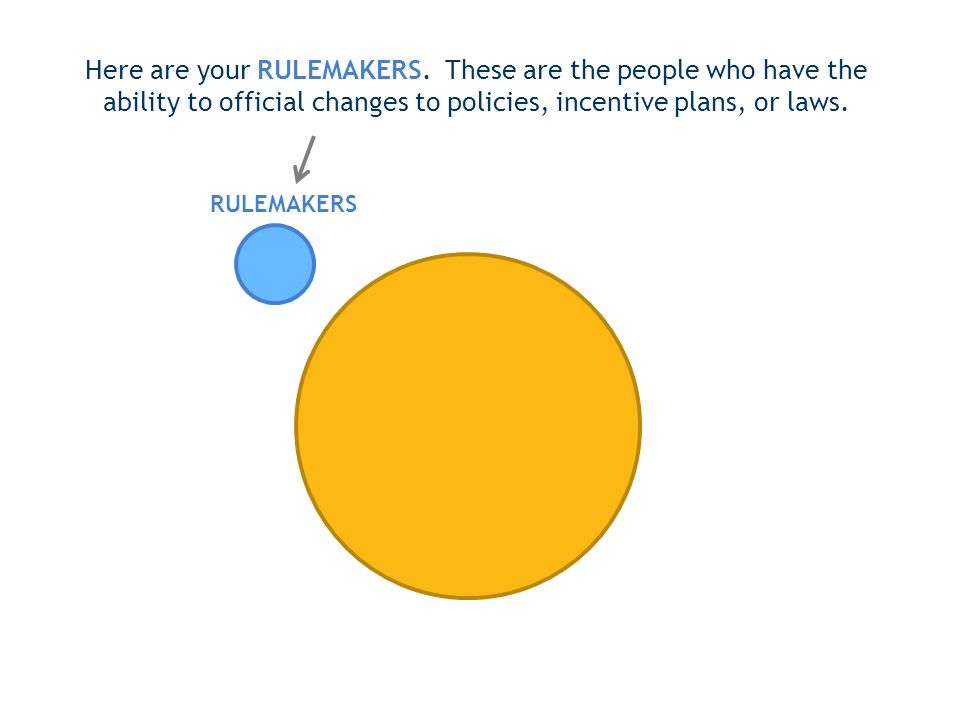 Here are your RULEMAKERS. These are the people who have the ability to official changes to policies, incentive plans, or laws.

RULEMAKERS